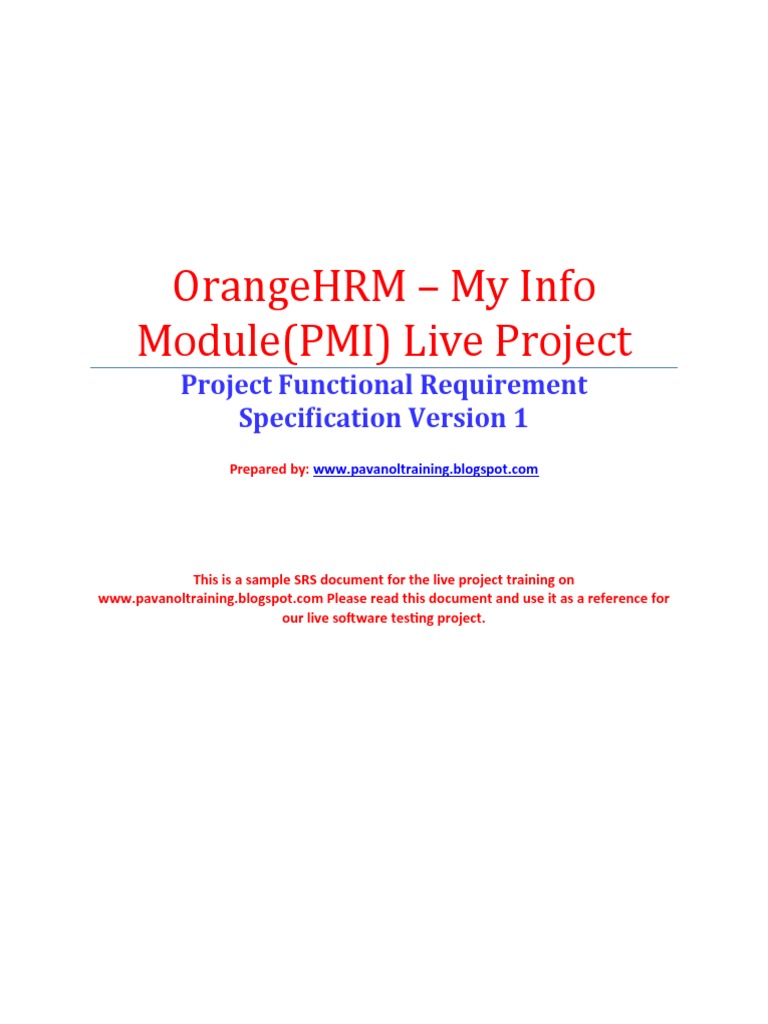 OrangeHRM – My Info Module(PMI) Live Project

Project Functional Requirement Specification Version 1

Prepared by: www.pavanoltraining.blogspot.com

This is a sample SRS document for the live project training on www.pavanoltraining.blogspot.com Please read this document and use it as a reference for our live software testing project.